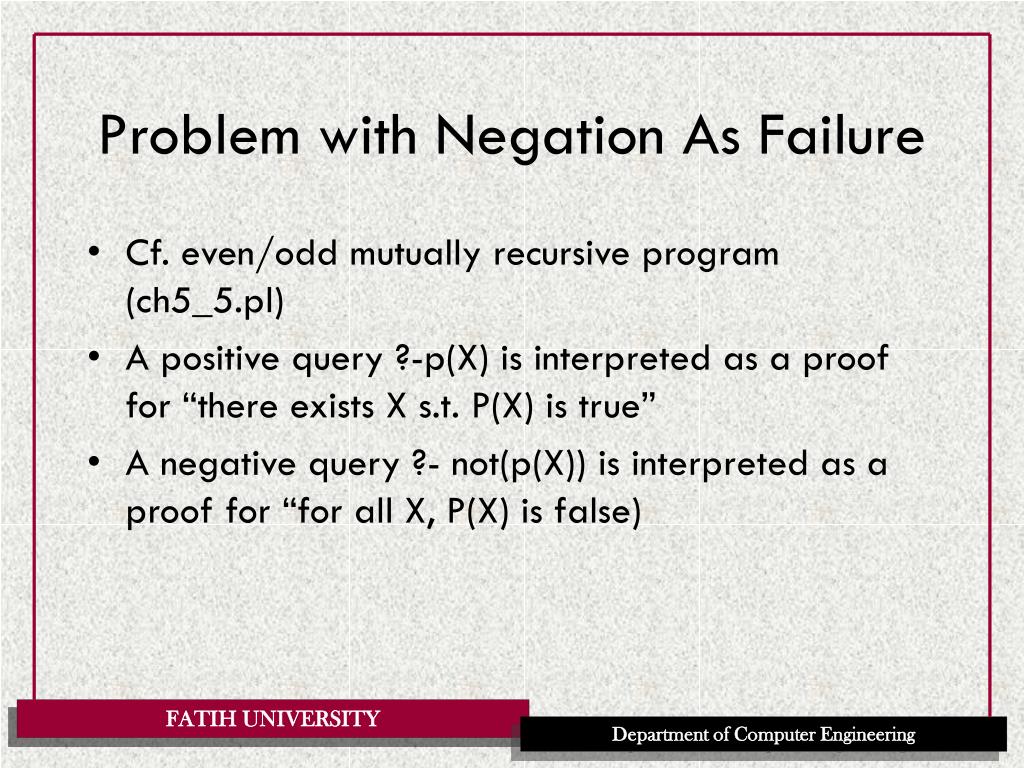 Problem with Negation As Failure

• Cf. even/odd mutually recursive program (ch5_5.pl)

• A positive query ?-p(X) is interpreted as a proof for “there exists X s.t. P(X) is true”

• A negative query ?- not(p(X)) is interpreted as a proof for “for all X, P(X) is false)

FATIH UNIVERSITY

Department of Computer Engineering